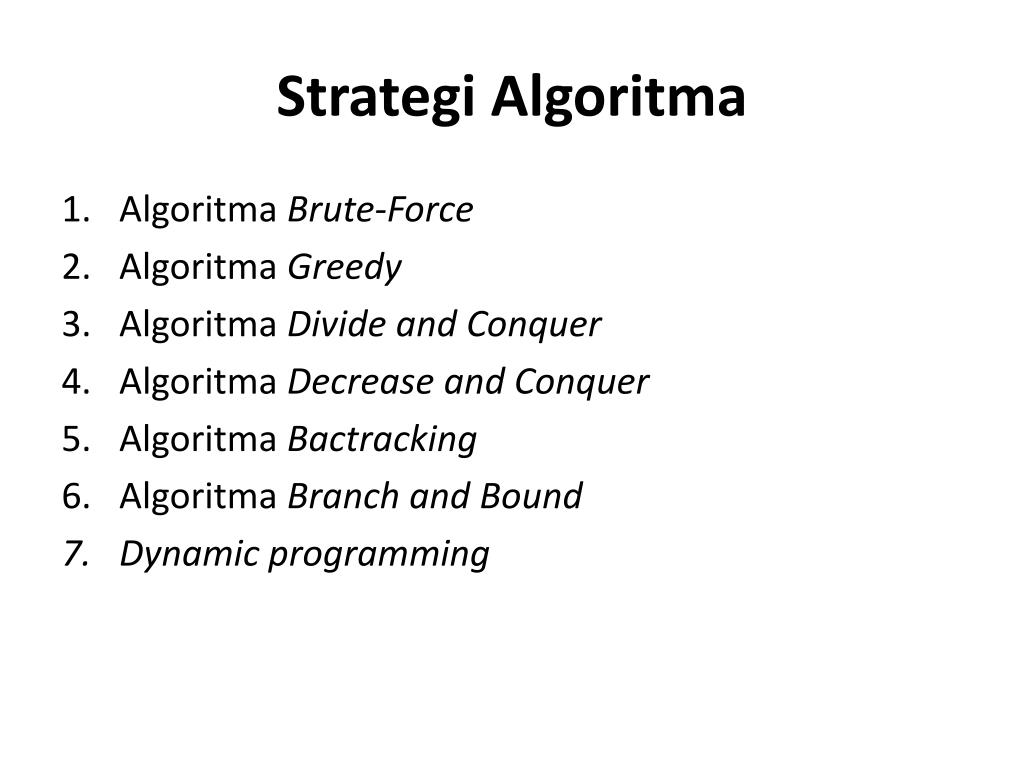 Strategi Algoritma

1. Algoritma Brute-Force
2. Algoritma Greedy
3. Algoritma Divide and Conquer
4. Algoritma Decrease and Conquer
5. Algoritma Bactracking
6. Algoritma Branch and Bound
7. Dynamic programming